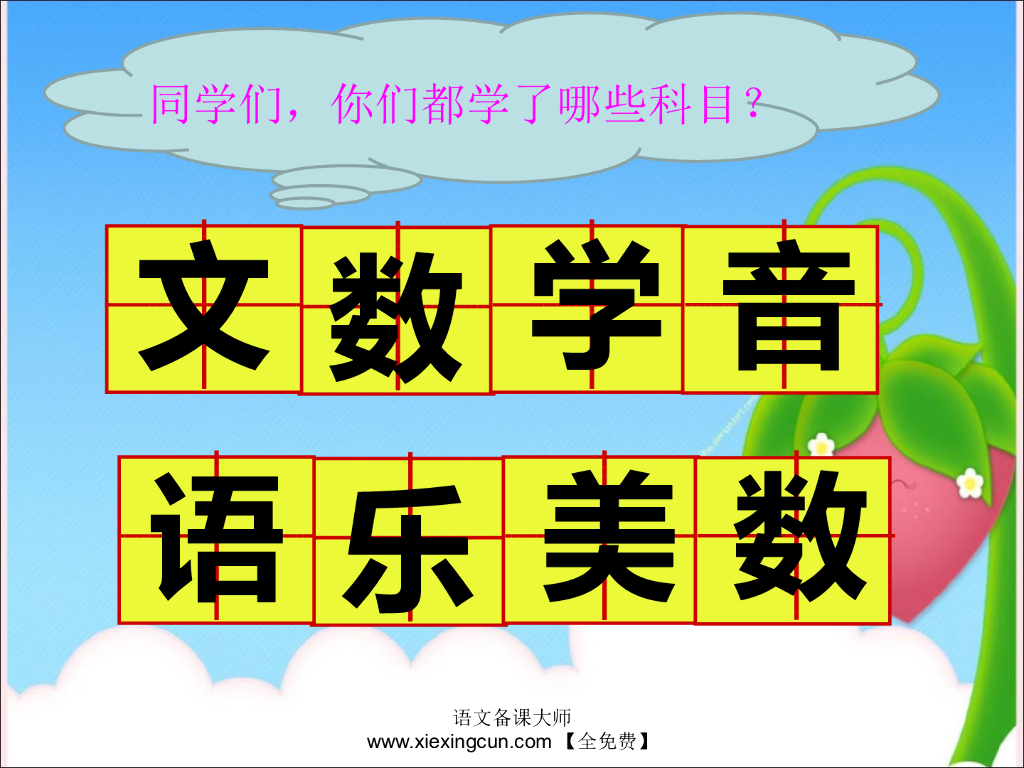 同学们，你们都学了哪些科目？

文 数 学 音

语 乐 美 数

语文备课大师
www.xiexingcun.com 【全免费】